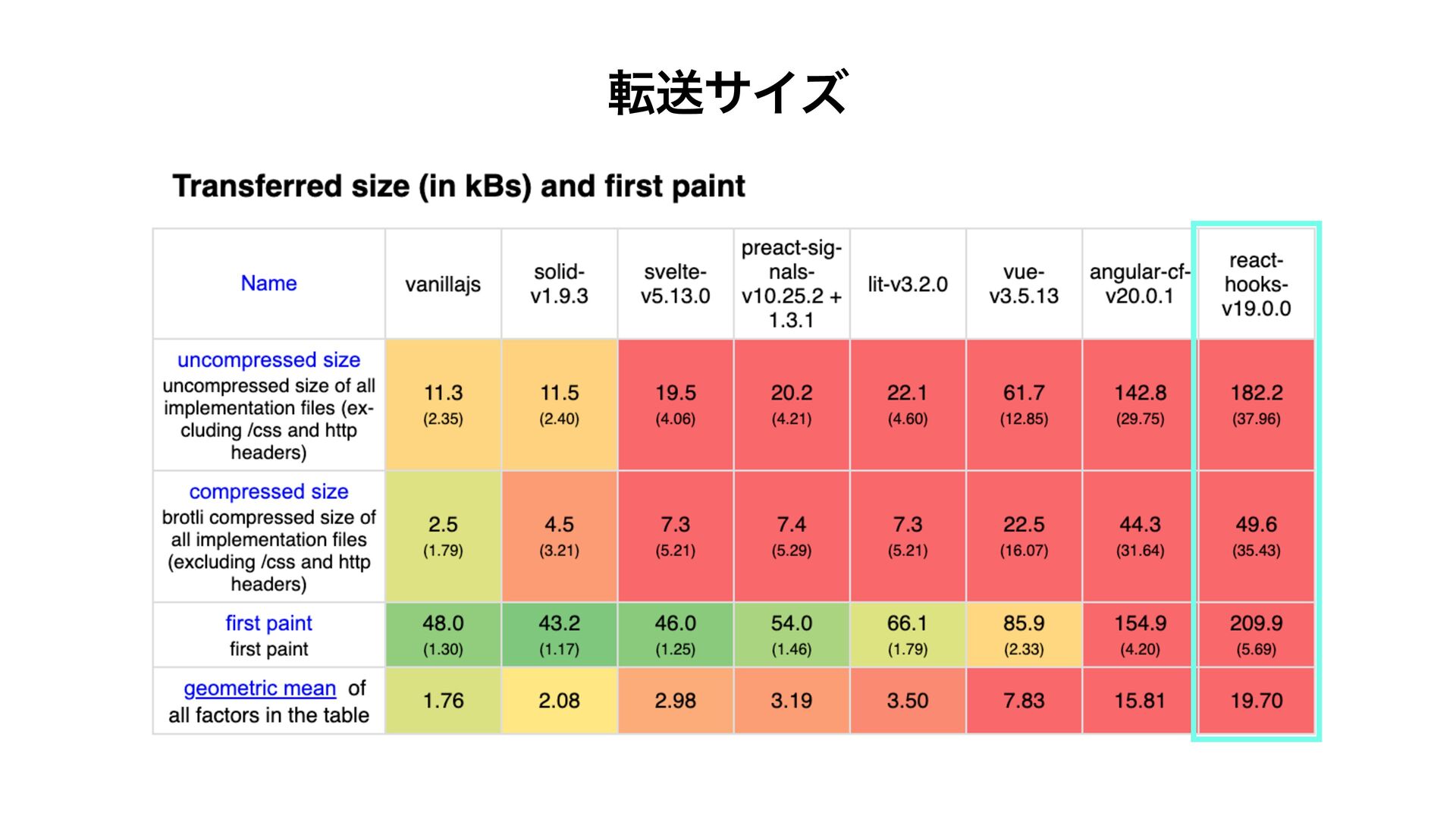 転送サイズ

Transferred size (in kBs) and first paint

| Name | vanillajs | solid-v1.9.3 | svelte-v5.13.0 | preact-signals-v10.25.2 + 1.3.1 | lit-v3.2.0 | vue-v3.5.13 | angular-cf-v20.0.1 | react-hooks-v19.0.0 |
|---|---|---|---|---|---|---|---|---|
| uncompressed size uncompressed size of all implementation files (excluding /css and http headers) | 11.3 (2.35) | 11.5 (2.40) | 19.5 (4.06) | 20.2 (4.21) | 22.1 (4.60) | 61.7 (12.85) | 142.8 (29.75) | 182.2 (37.96) |
| compressed size brotli compressed size of all implementation files (excluding /css and http headers) | 2.5 (1.79) | 4.5 (3.21) | 7.3 (5.21) | 7.4 (5.29) | 7.3 (5.21) | 22.5 (16.07) | 44.3 (31.64) | 49.6 (35.43) |
| first paint first paint | 48.0 (1.30) | 43.2 (1.17) | 46.0 (1.25) | 54.0 (1.46) | 66.1 (1.79) | 85.9 (2.33) | 154.9 (4.20) | 209.9 (5.69) |
| geometric mean of all factors in the table | 1.76 | 2.08 | 2.98 | 3.19 | 3.50 | 7.83 | 15.81 | 19.70 |